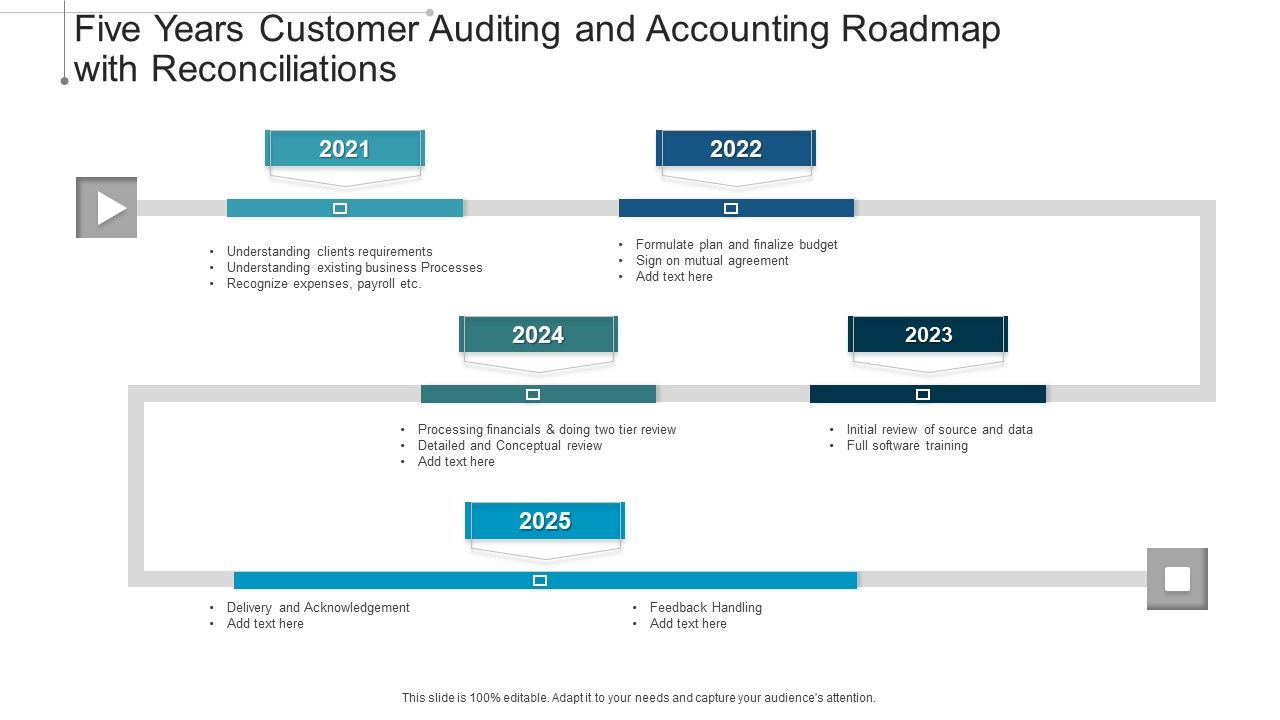 Five Years Customer Auditing and Accounting Roadmap with Reconciliations

2021

- Understanding clients requirements
- Understanding existing business Processes
- Recognize expenses, payroll etc.

2022

- Formulate plan and finalize budget
- Sign on mutual agreement
- Add text here

2024

- Processing financials & doing two tier review
- Detailed and Conceptual review
- Add text here

2023

- Initial review of source and data
- Full software training

2025

- Delivery and Acknowledgement
- Add text here

- Feedback Handling
- Add text here

This slide is 100% editable. Adapt it to your needs and capture your audience's attention.